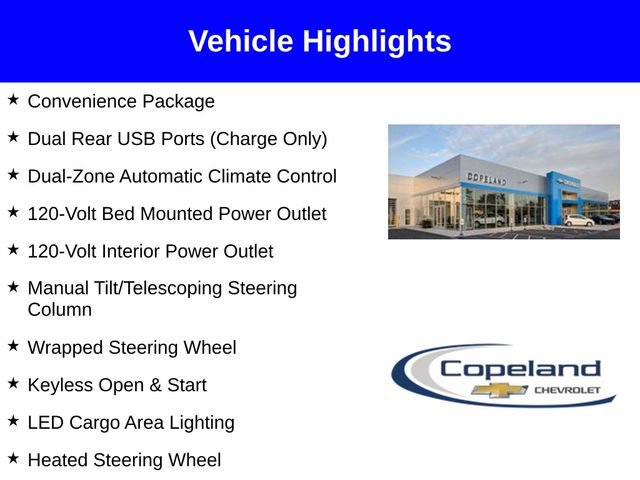 Vehicle Highlights

★ Convenience Package

★ Dual Rear USB Ports (Charge Only)

★ Dual-Zone Automatic Climate Control

★ 120-Volt Bed Mounted Power Outlet

★ 120-Volt Interior Power Outlet

★ Manual Tilt/Telescoping Steering Column

★ Wrapped Steering Wheel

★ Keyless Open & Start

★ LED Cargo Area Lighting

★ Heated Steering Wheel

COPELAND

Copeland CHEVROLET